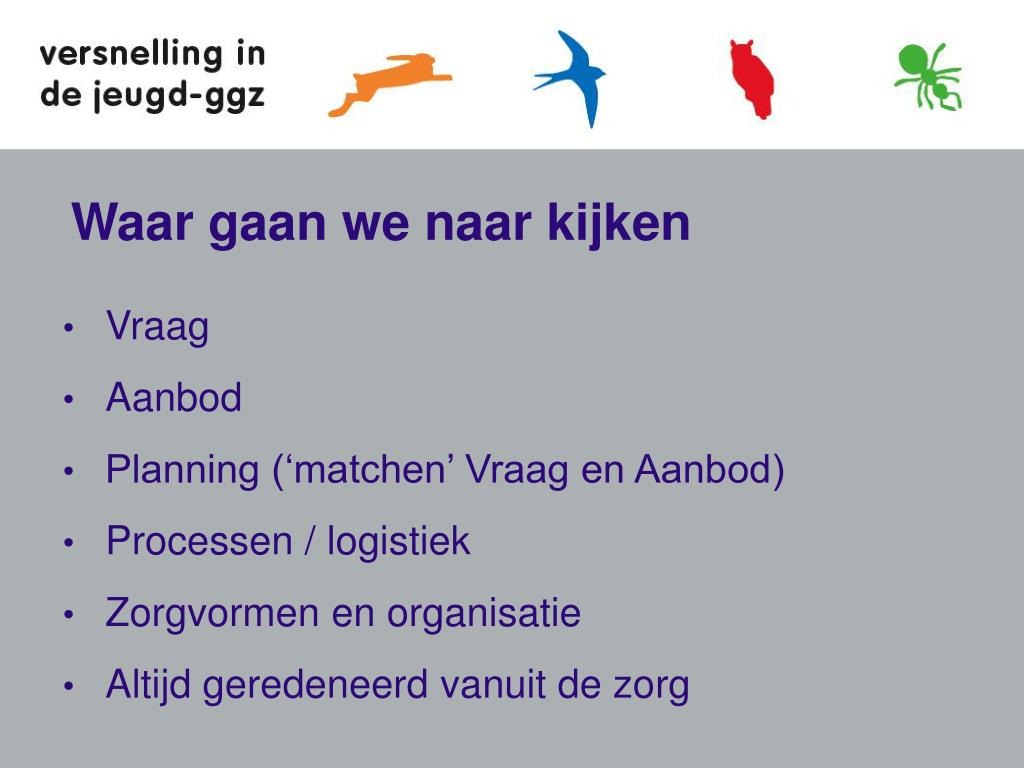 versnelling in
de jeugd-ggz

Waar gaan we naar kijken

• Vraag
• Aanbod
• Planning (‘matchen’ Vraag en Aanbod)
• Processen / logistiek
• Zorgvormen en organisatie
• Altijd geredeneerd vanuit de zorg